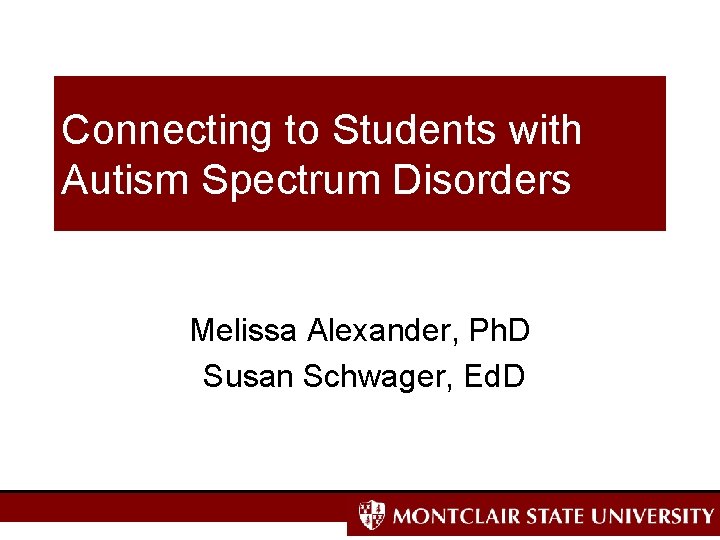 Connecting to Students with Autism Spectrum Disorders

Melissa Alexander, PhD
Susan Schwager, EdD

MONTCLAIR STATE UNIVERSITY